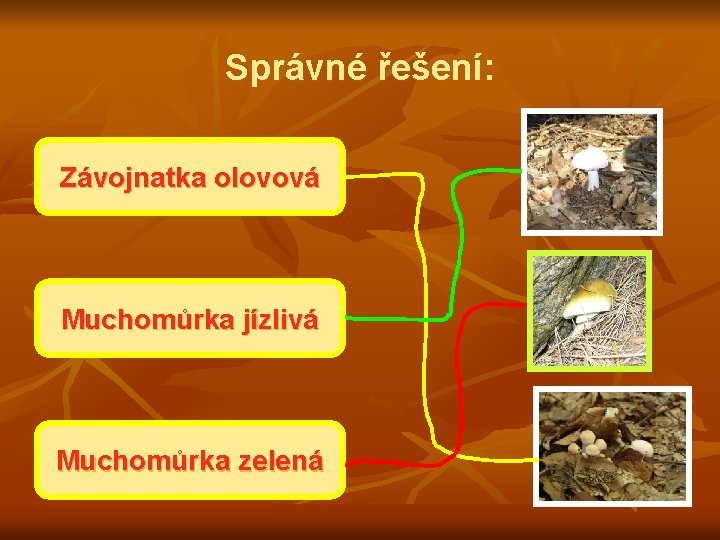 Správné řešení:

Závojnatka olovová

Muchomůrka jízlivá

Muchomůrka zelená